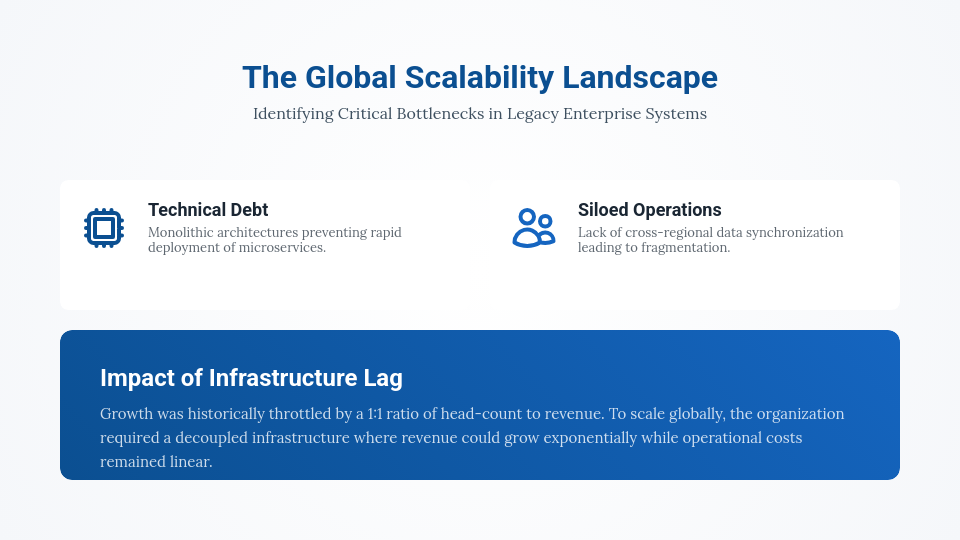 The Global Scalability Landscape

Identifying Critical Bottlenecks in Legacy Enterprise Systems

Technical Debt

Monolithic architectures preventing rapid deployment of microservices.

Siloed Operations

Lack of cross-regional data synchronization leading to fragmentation.

Impact of Infrastructure Lag

Growth was historically throttled by a 1:1 ratio of head-count to revenue. To scale globally, the organization required a decoupled infrastructure where revenue could grow exponentially while operational costs remained linear.